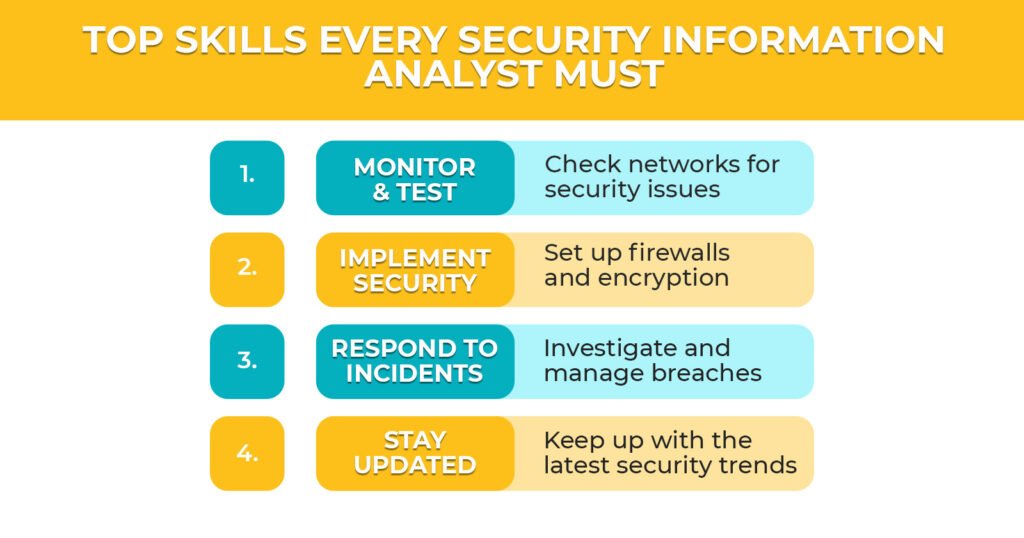 TOP SKILLS EVERY SECURITY INFORMATION ANALYST MUST

1.

MONITOR & TEST

Check networks for security issues

2.

IMPLEMENT SECURITY

Set up firewalls and encryption

3.

RESPOND TO INCIDENTS

Investigate and manage breaches

4.

STAY UPDATED

Keep up with the latest security trends